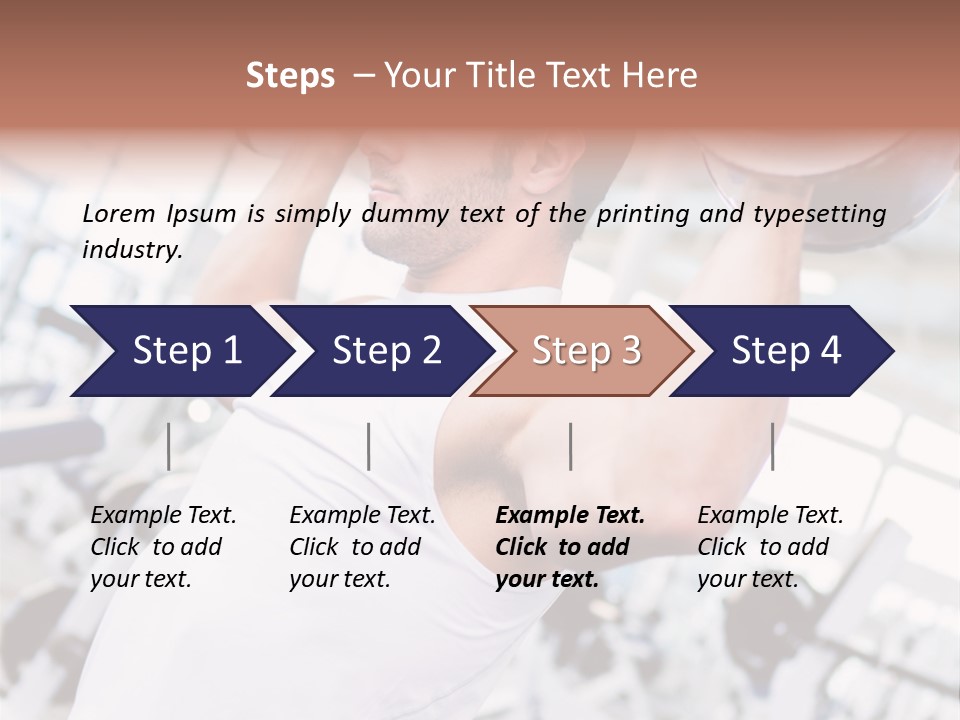 Steps – Your Title Text Here

Lorem Ipsum is simply dummy text of the printing and typesetting industry.

Step 1

Step 2

Step 3

Step 4

Example Text. Click to add your text.

Example Text. Click to add your text.

Example Text. Click to add your text.

Example Text. Click to add your text.